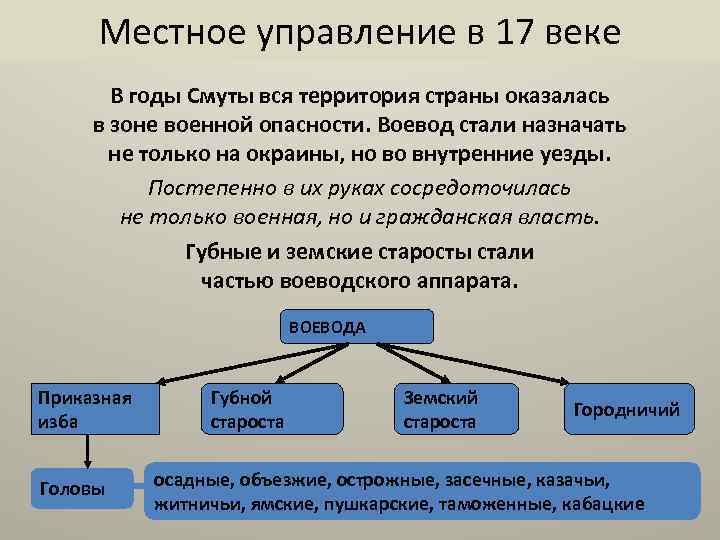 Местное управление в 17 веке

В годы Смуты вся территория страны оказалась в зоне военной опасности. Воевод стали назначать не только на окраины, но во внутренние уезды.

Постепенно в их руках сосредоточилась не только военная, но и гражданская власть.

Губные и земские старосты стали частью воеводского аппарата.

ВОЕВОДА

Приказная изба

Губной староста

Земский староста

Городничий

Головы

осадные, объезжие, острожные, засечные, казачьи, житничьи, ямские, пушкарские, таможенные, кабацкие